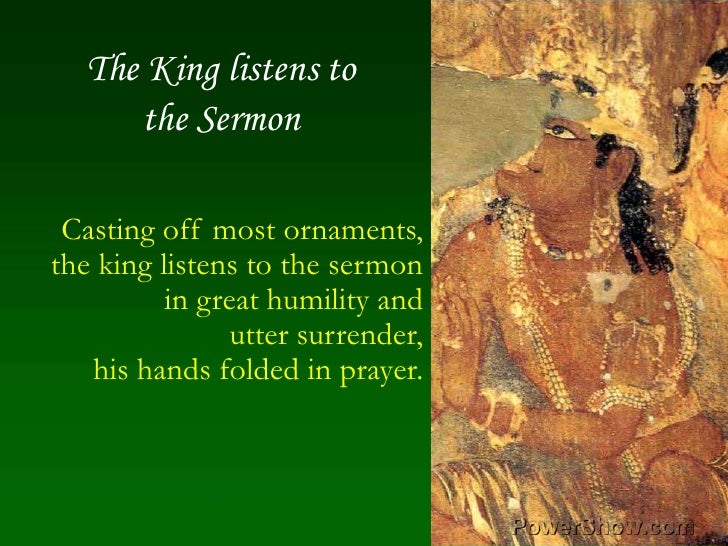 The King listens to the Sermon

Casting off most ornaments, the king listens to the sermon in great humility and utter surrender, his hands folded in prayer.

PowerShow.com